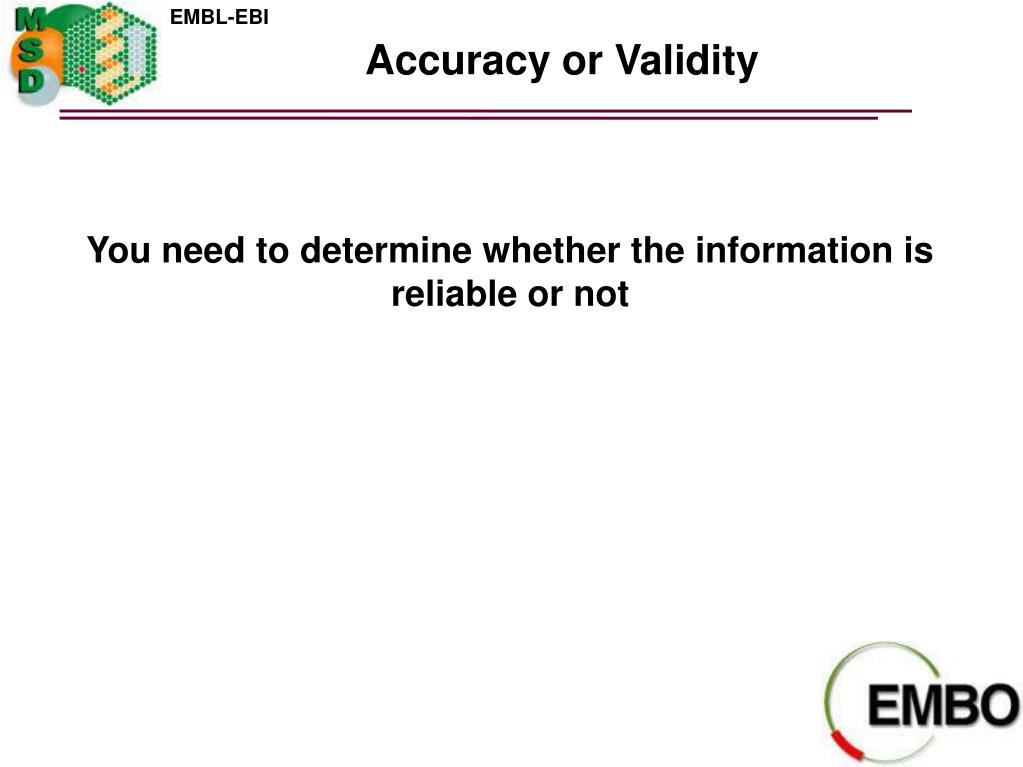 MSD

EMBL-EBI

Accuracy or Validity

You need to determine whether the information is reliable or not

EMBO